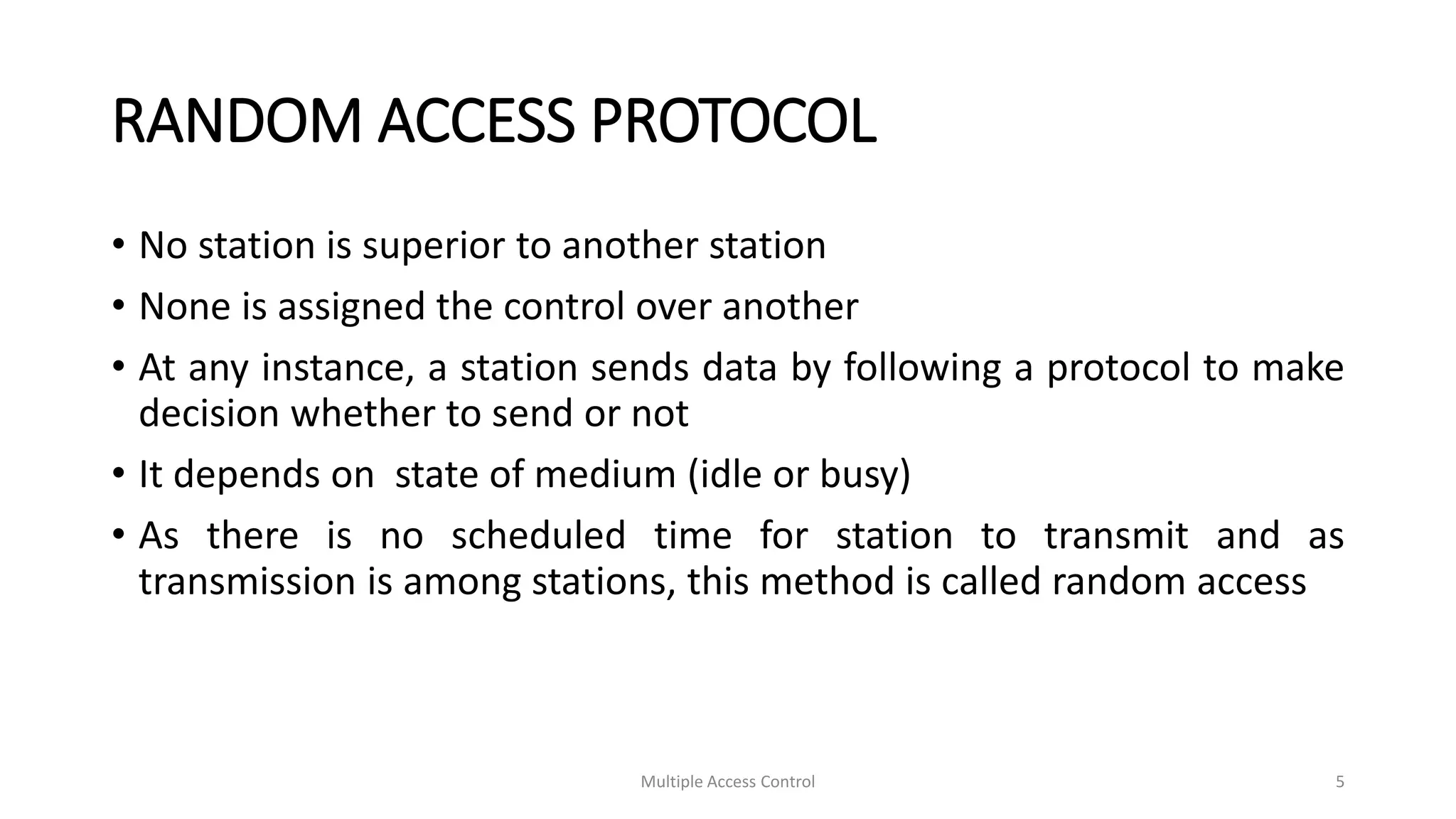 RANDOM ACCESS PROTOCOL

• No station is superior to another station
• None is assigned the control over another
• At any instance, a station sends data by following a protocol to make decision whether to send or not
• It depends on  state of medium (idle or busy)
• As there is no scheduled time for station to transmit and as transmission is among stations, this method is called random access

Multiple Access Control

5